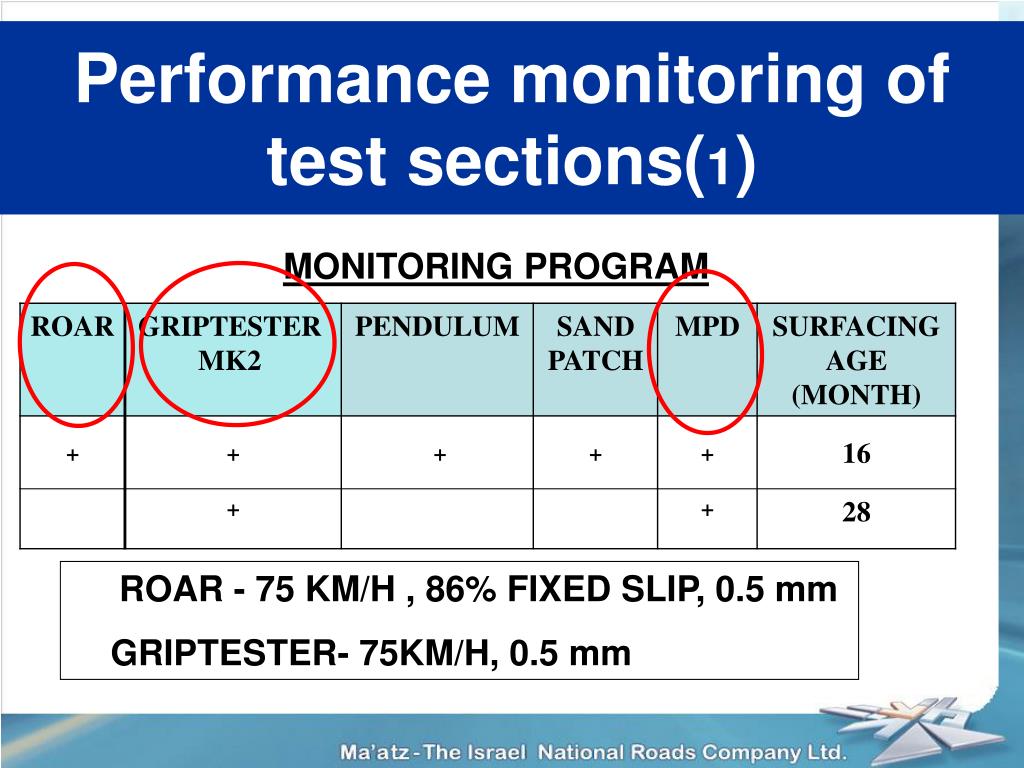 Performance monitoring of test sections(1)

MONITORING PROGRAM

| ROAR | GRIPTESTER MK2 | PENDULUM | SAND PATCH | MPD | SURFACING AGE (MONTH) |
|---|---|---|---|---|---|
| + | + | + | + | + | 16 |
| | + | | | + | 28 |

ROAR - 75 KM/H , 86% FIXED SLIP, 0.5 mm

GRIPTESTER- 75KM/H, 0.5 mm

Ma'atz - The Israel National Roads Company Ltd.